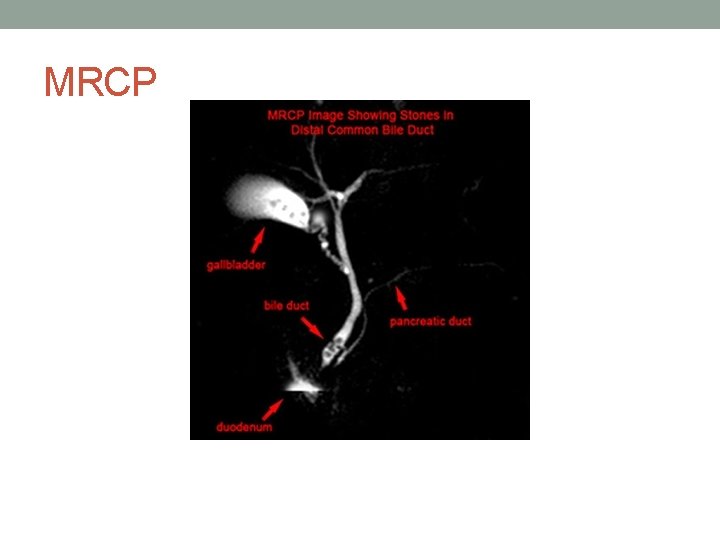 MRCP

MRCP Image Showing Stones in Distal Common Bile Duct

gallbladder

bile duct

pancreatic duct

duodenum